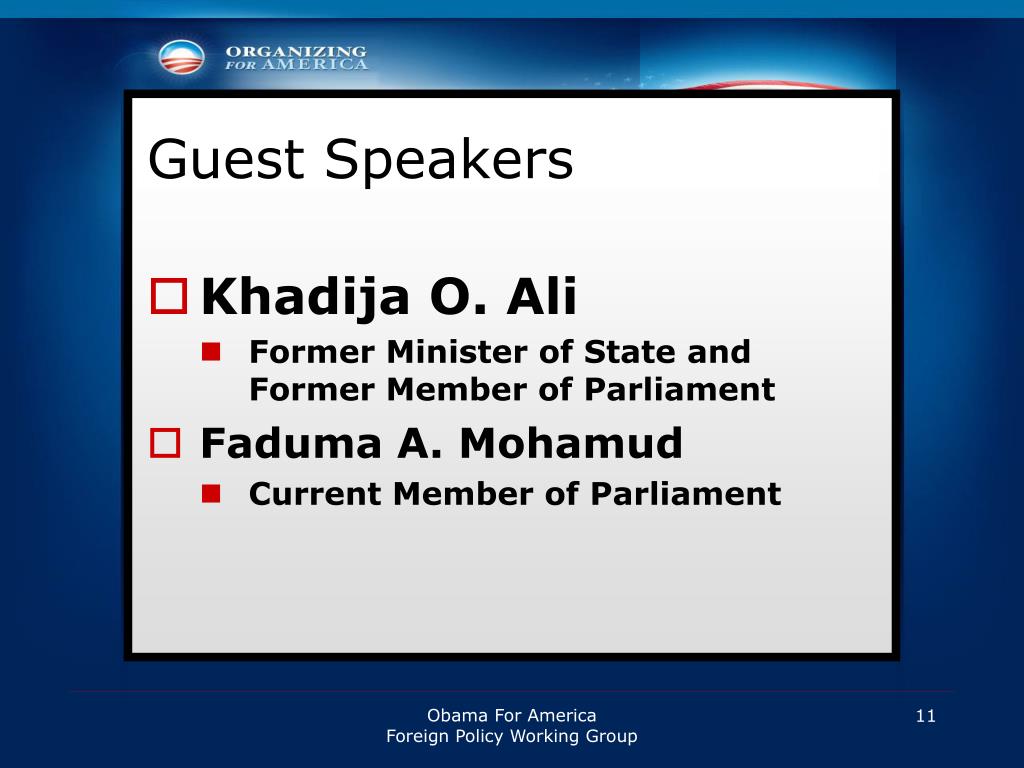 ORGANIZING FOR AMERICA

Guest Speakers

Khadija O. Ali

Former Minister of State and Former Member of Parliament

Faduma A. Mohamud

Current Member of Parliament

Obama For America
Foreign Policy Working Group

11